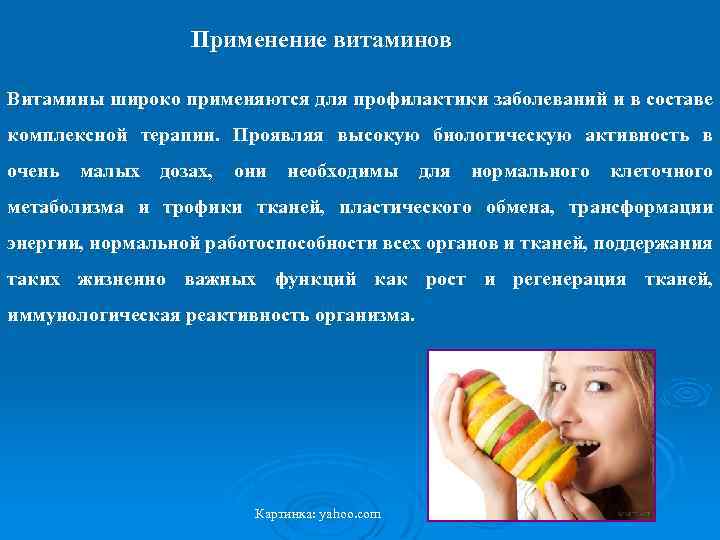 Применение витаминов

Витамины широко применяются для профилактики заболеваний и в составе комплексной терапии. Проявляя высокую биологическую активность в очень малых дозах, они необходимы для нормального клеточного метаболизма и трофики тканей, пластического обмена, трансформации энергии, нормальной работоспособности всех органов и тканей, поддержания таких жизненно важных функций как рост и регенерация тканей, иммунологическая реактивность организма.

Картинка: yahoo.com